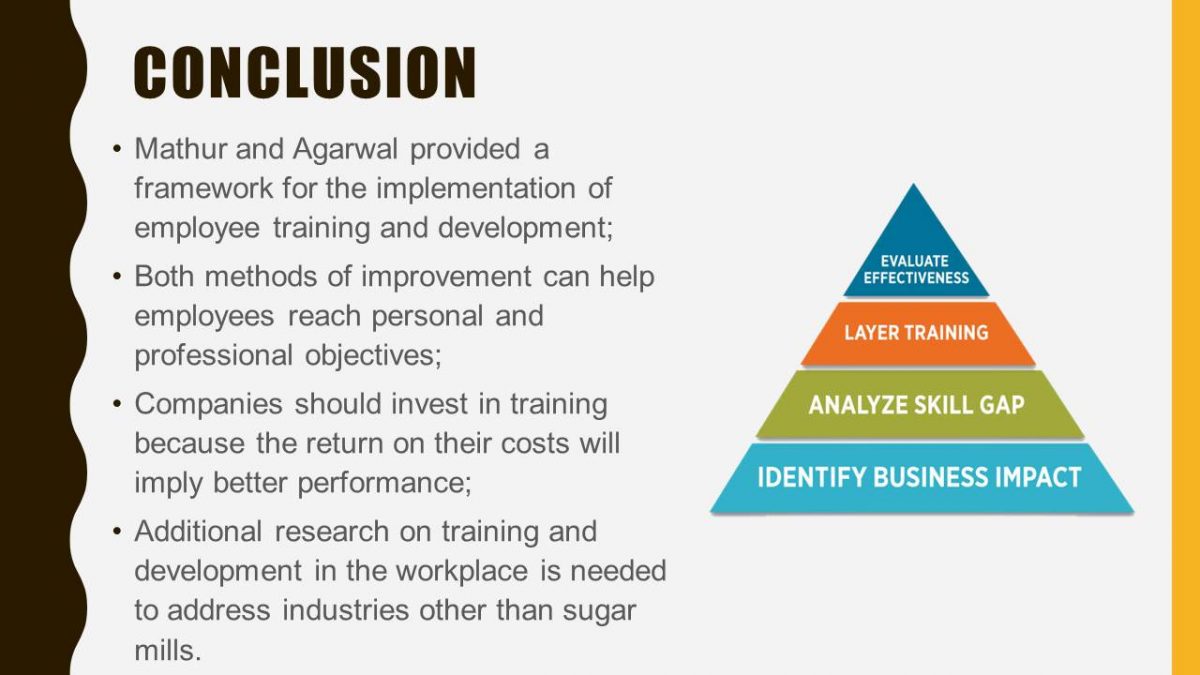 CONCLUSION

• Mathur and Agarwal provided a framework for the implementation of employee training and development;

• Both methods of improvement can help employees reach personal and professional objectives;

• Companies should invest in training because the return on their costs will imply better performance;

• Additional research on training and development in the workplace is needed to address industries other than sugar mills.

EVALUATE EFFECTIVENESS

LAYER TRAINING

ANALYZE SKILL GAP

IDENTIFY BUSINESS IMPACT